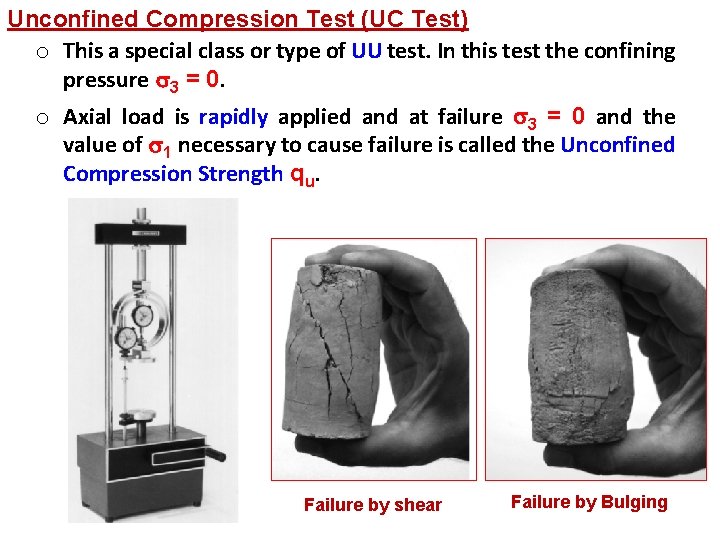 Unconfined Compression Test (UC Test)

○ This a special class or type of UU test. In this test the confining pressure $\sigma_3 = 0$.

○ Axial load is rapidly applied and at failure $\sigma_3 = 0$ and the value of $\sigma_1$ necessary to cause failure is called the Unconfined Compression Strength $q_u$.

Failure by shear

Failure by Bulging